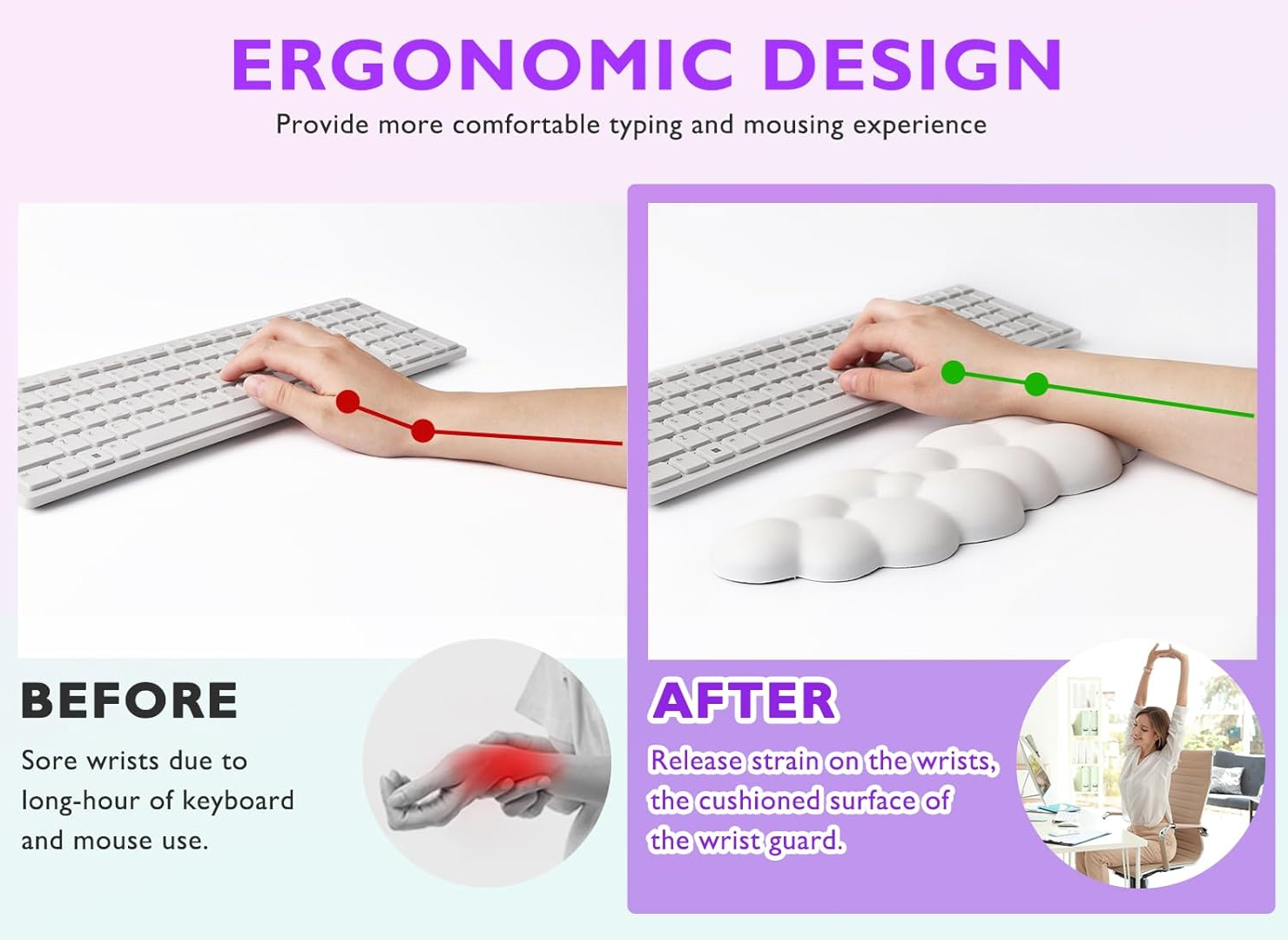 ERGONOMIC DESIGN

Provide more comfortable typing and mousing experience

BEFORE

Sore wrists due to long-hour of keyboard and mouse use.

AFTER

Release strain on the wrists, the cushioned surface of the wrist guard.